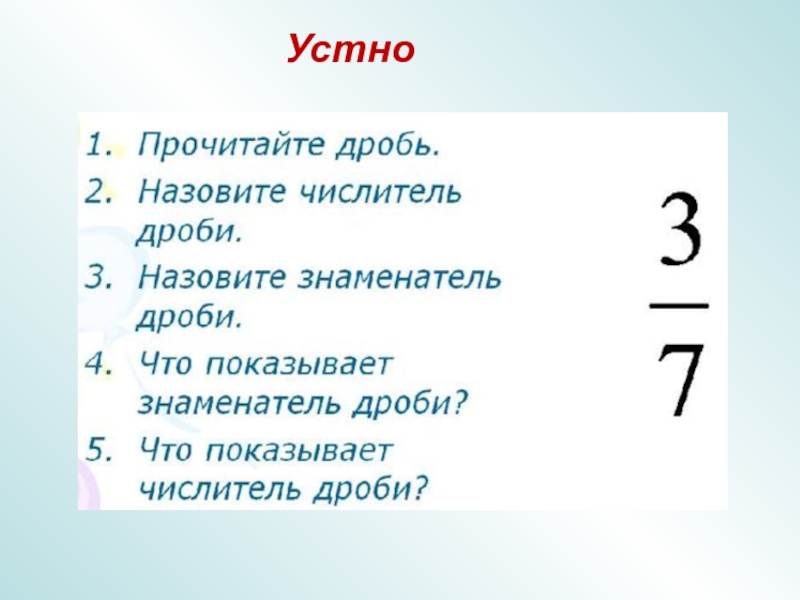 Устно

1. Прочитайте дробь.
2. Назовите числитель дроби.
3. Назовите знаменатель дроби.
4. Что показывает знаменатель дроби?
5. Что показывает числитель дроби?

$\frac{3}{7}$